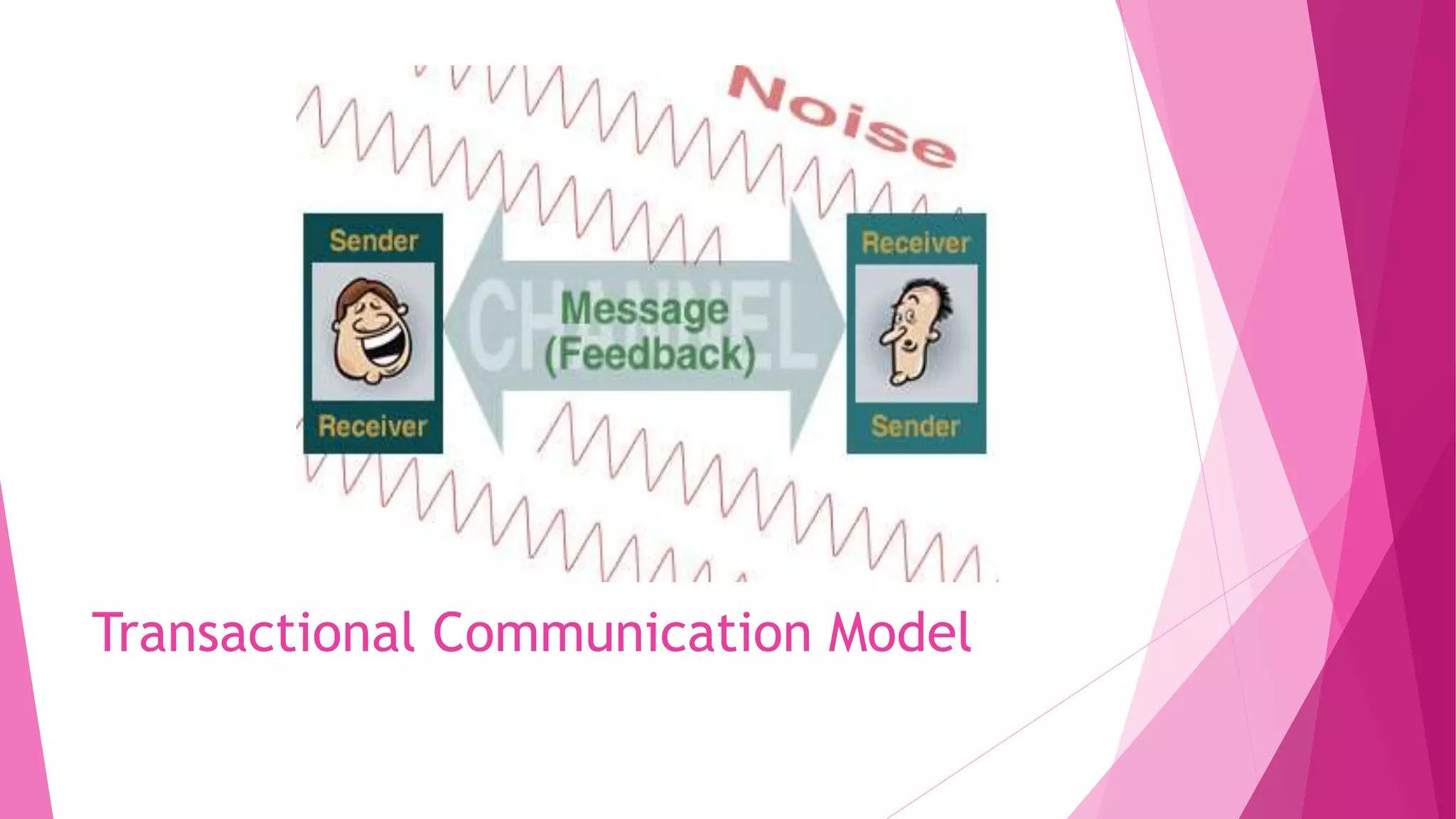 Noise

Sender

Receiver

CHANNEL

Message
(Feedback)

Receiver

Sender

Transactional Communication Model